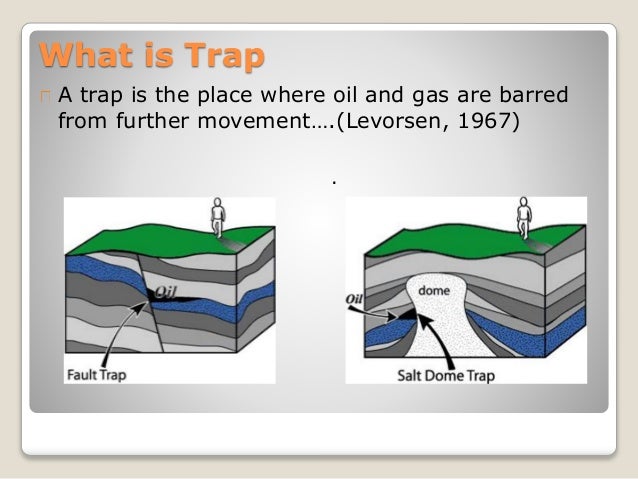 What is Trap

A trap is the place where oil and gas are barred from further movement….(Levorsen, 1967)

.

Oil

Fault Trap

dome

Oil

Salt Dome Trap